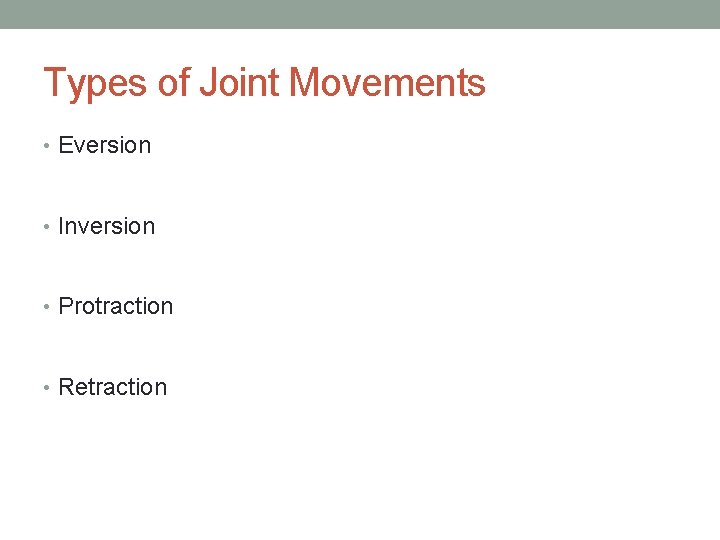 Types of Joint Movements

• Eversion

• Inversion

• Protraction

• Retraction